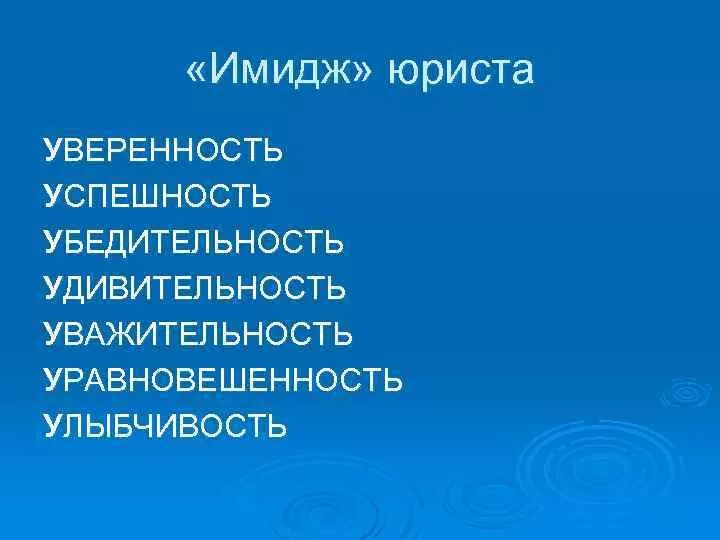 «Имидж» юриста

УВЕРЕННОСТЬ
УСПЕШНОСТЬ
УБЕДИТЕЛЬНОСТЬ
УДИВИТЕЛЬНОСТЬ
УВАЖИТЕЛЬНОСТЬ
УРАВНОВЕШЕННОСТЬ
УЛЫБЧИВОСТЬ